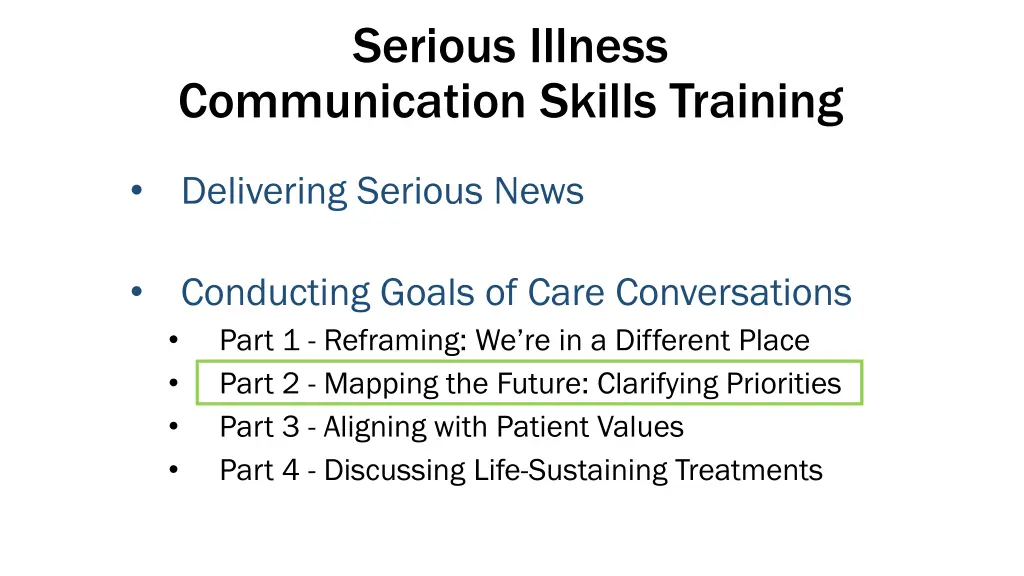 Serious Illness
Communication Skills Training

• Delivering Serious News

• Conducting Goals of Care Conversations
  • Part 1 - Reframing: We're in a Different Place
  • Part 2 - Mapping the Future: Clarifying Priorities
  • Part 3 - Aligning with Patient Values
  • Part 4 - Discussing Life-Sustaining Treatments